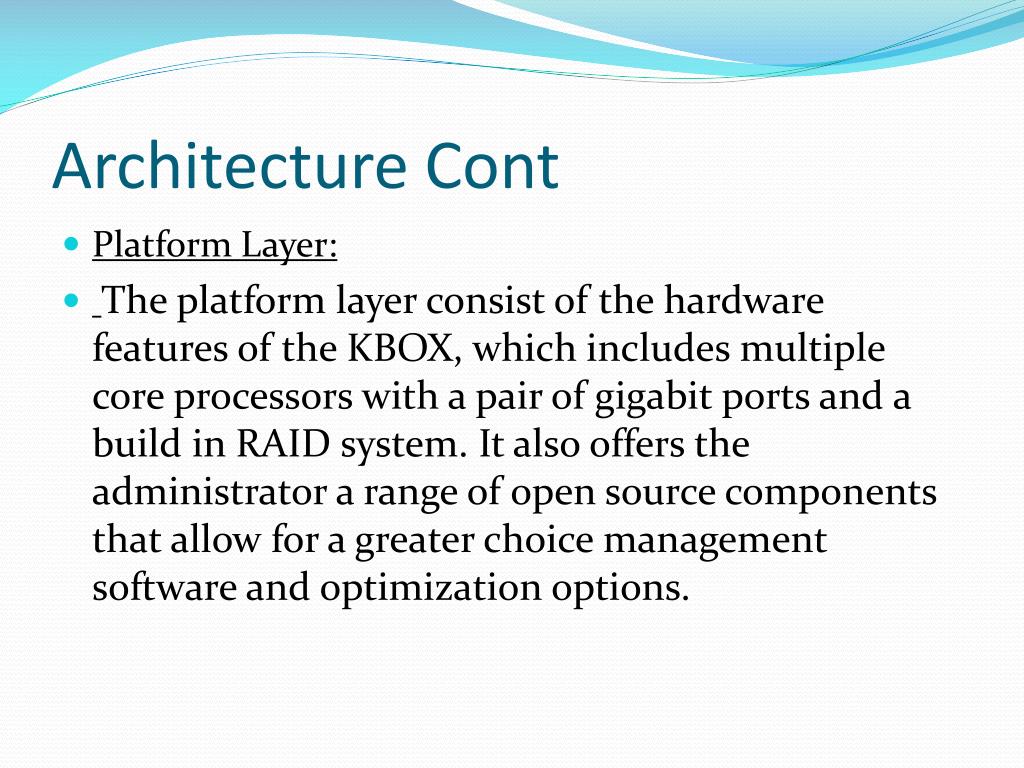 Architecture Cont

Platform Layer:

The platform layer consist of the hardware features of the KBOX, which includes multiple core processors with a pair of gigabit ports and a build in RAID system. It also offers the administrator a range of open source components that allow for a greater choice management software and optimization options.